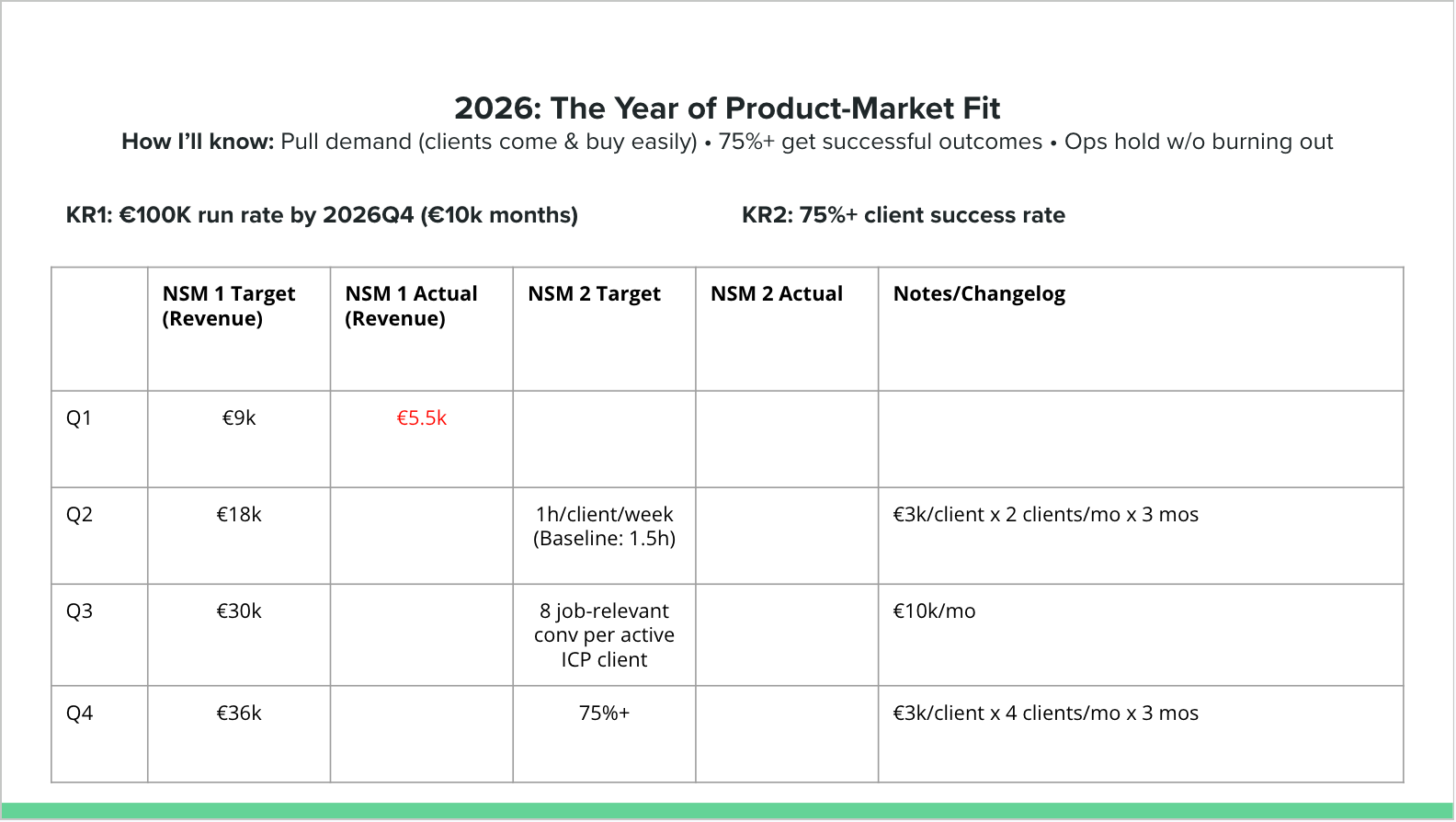 2026: The Year of Product-Market Fit

How I'll know: Pull demand (clients come & buy easily) • 75%+ get successful outcomes • Ops hold w/o burning out

KR1: €100K run rate by 2026Q4 (€10k months)

KR2: 75%+ client success rate

| | NSM 1 Target (Revenue) | NSM 1 Actual (Revenue) | NSM 2 Target | NSM 2 Actual | Notes/Changelog |
|---|---|---|---|---|---|
| Q1 | €9k | €5.5k | | | |
| Q2 | €18k | | 1h/client/week (Baseline: 1.5h) | | €3k/client x 2 clients/mo x 3 mos |
| Q3 | €30k | | 8 job-relevant conv per active ICP client | | €10k/mo |
| Q4 | €36k | | 75%+ | | €3k/client x 4 clients/mo x 3 mos |